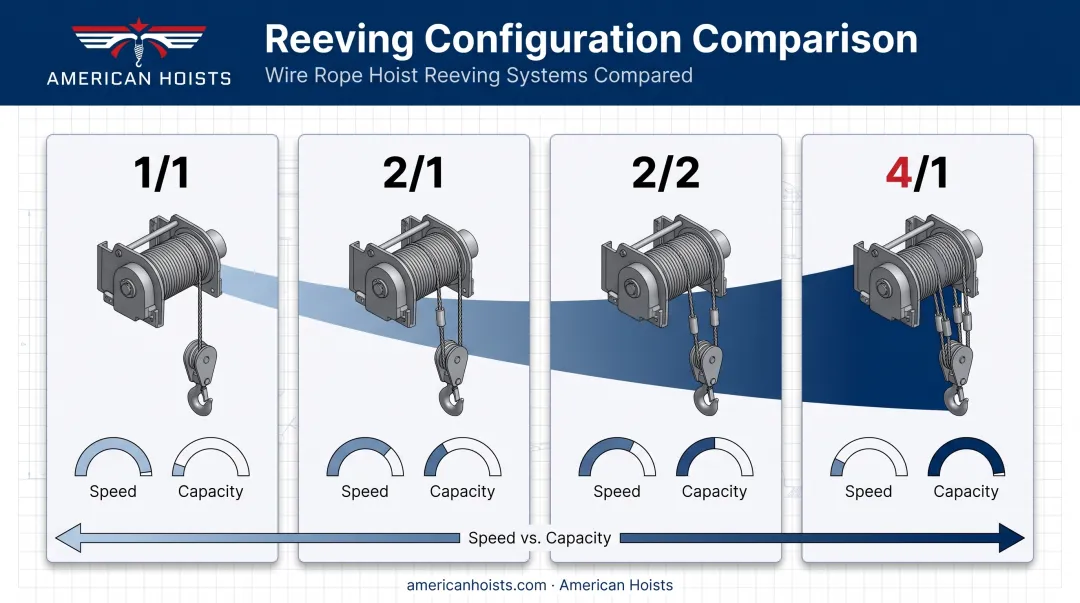 AMERICAN HOISTS

Reeving Configuration Comparison

Wire Rope Hoist Reeving Systems Compared

1/1

Speed Capacity

2/1

Speed Capacity

2/2

Speed Capacity

4/1

Speed Capacity

Speed vs. Capacity

americanhoists.com · American Hoists